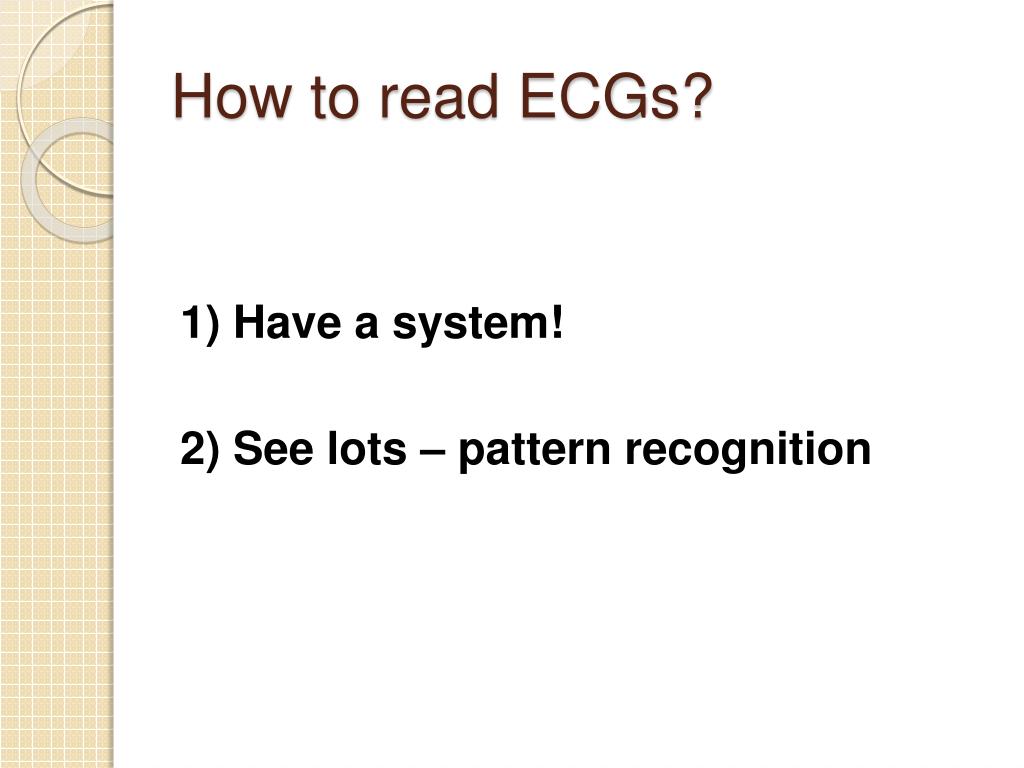 How to read ECGs?

1) Have a system!

2) See lots – pattern recognition